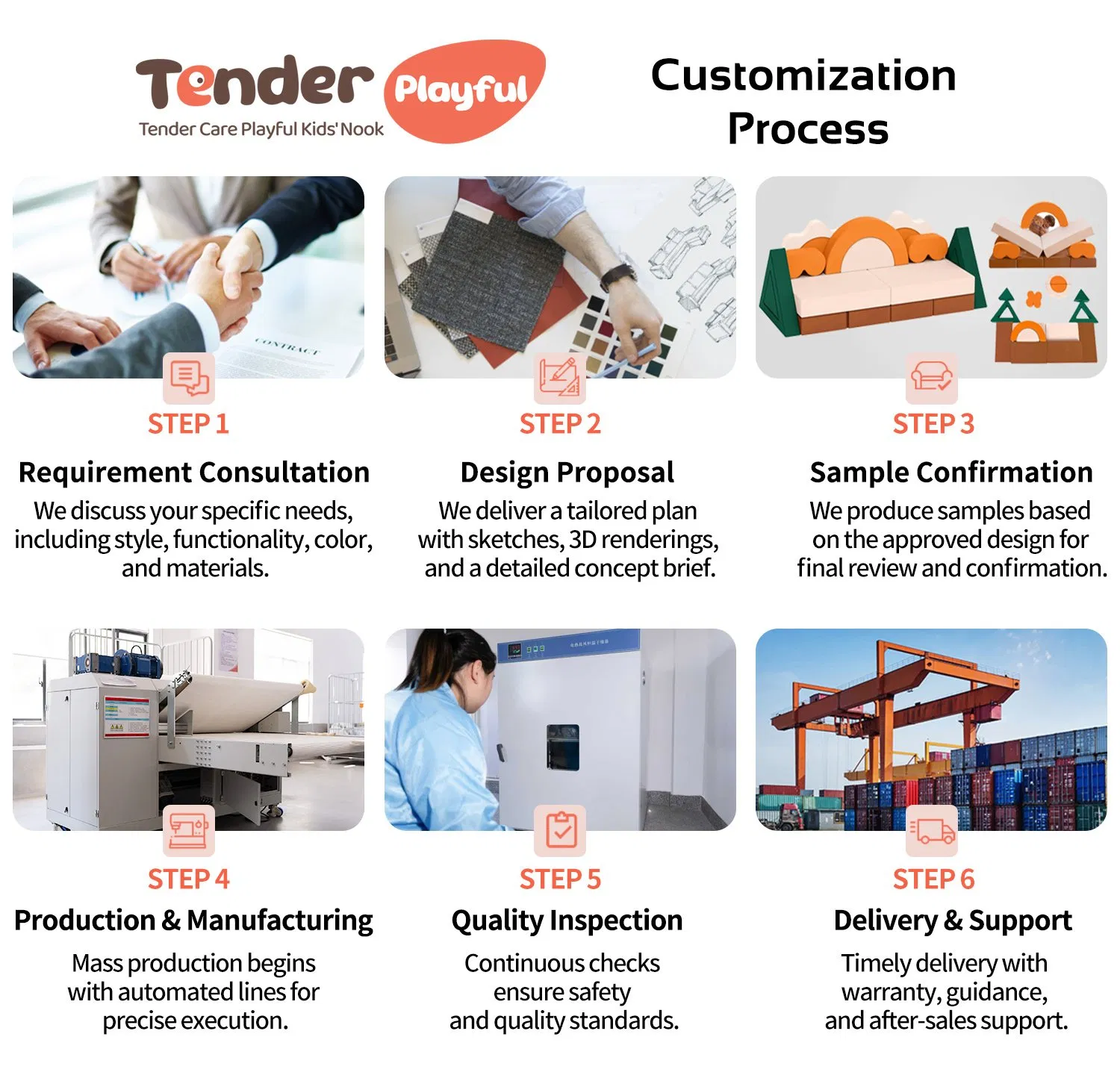 Tender Playful
Tender Care Playful Kids' Nook

Customization Process

CONTRACT

STEP 1
Requirement Consultation
We discuss your specific needs, including style, functionality, color, and materials.

STEP 2
Design Proposal
We deliver a tailored plan with sketches, 3D renderings, and a detailed concept brief.

STEP 3
Sample Confirmation
We produce samples based on the approved design for final review and confirmation.

STEP 4
Production & Manufacturing
Mass production begins with automated lines for precise execution.

STEP 5
Quality Inspection
Continuous checks ensure safety and quality standards.

STEP 6
Delivery & Support
Timely delivery with warranty, guidance, and after-sales support.